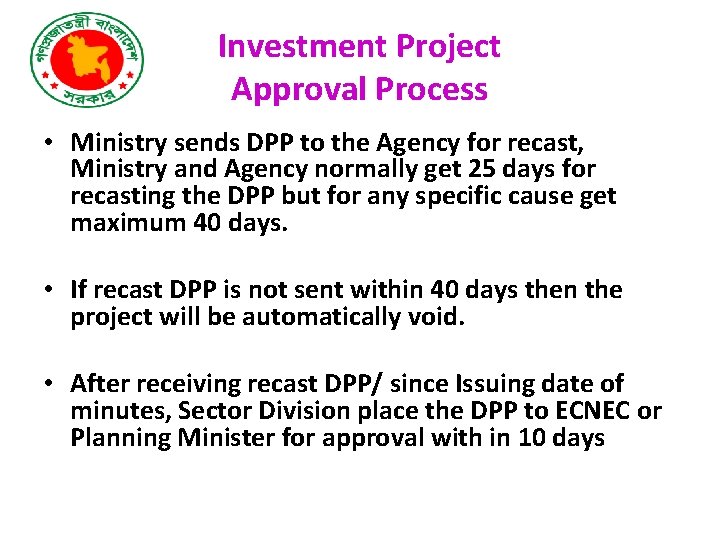 গণপ্রজাতন্ত্রী বাংলাদেশ সরকার

Investment Project Approval Process

• Ministry sends DPP to the Agency for recast, Ministry and Agency normally get 25 days for recasting the DPP but for any specific cause get maximum 40 days.

• If recast DPP is not sent within 40 days then the project will be automatically void.

• After receiving recast DPP/ since Issuing date of minutes, Sector Division place the DPP to ECNEC or Planning Minister for approval with in 10 days